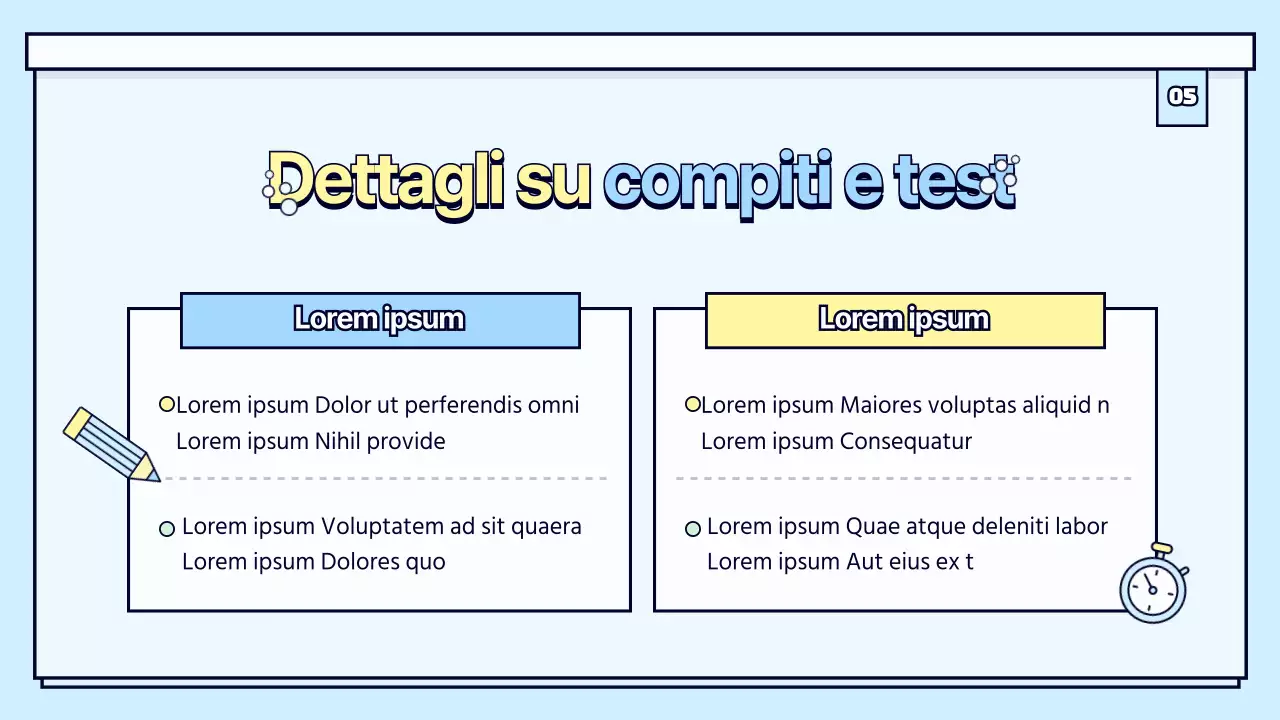 05

Dettagli su compiti e test

Lorem ipsum

Lorem ipsum Dolor ut perferendis omni
Lorem ipsum Nihil provide

Lorem ipsum Voluptatem ad sit quaera
Lorem ipsum Dolores quo

Lorem ipsum

Lorem ipsum Maiores voluptas aliquid n
Lorem ipsum Consequatur

Lorem ipsum Quae atque deleniti labor
Lorem ipsum Aut eius ex t